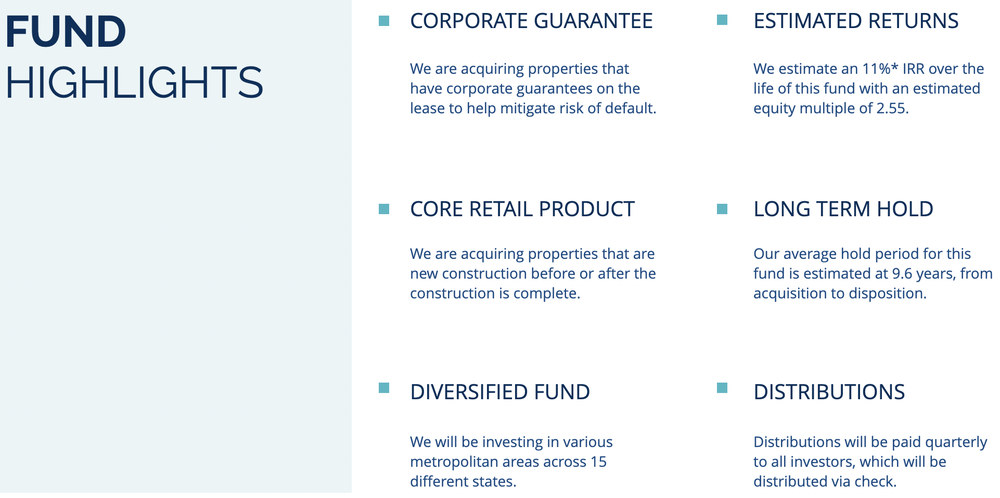 FUND
HIGHLIGHTS

CORPORATE GUARANTEE

We are acquiring properties that have corporate guarantees on the lease to help mitigate risk of default.

CORE RETAIL PRODUCT

We are acquiring properties that are new construction before or after the construction is complete.

DIVERSIFIED FUND

We will be investing in various metropolitan areas across 15 different states.

ESTIMATED RETURNS

We estimate an 11%* IRR over the life of this fund with an estimated equity multiple of 2.55.

LONG TERM HOLD

Our average hold period for this fund is estimated at 9.6 years, from acquisition to disposition.

DISTRIBUTIONS

Distributions will be paid quarterly to all investors, which will be distributed via check.